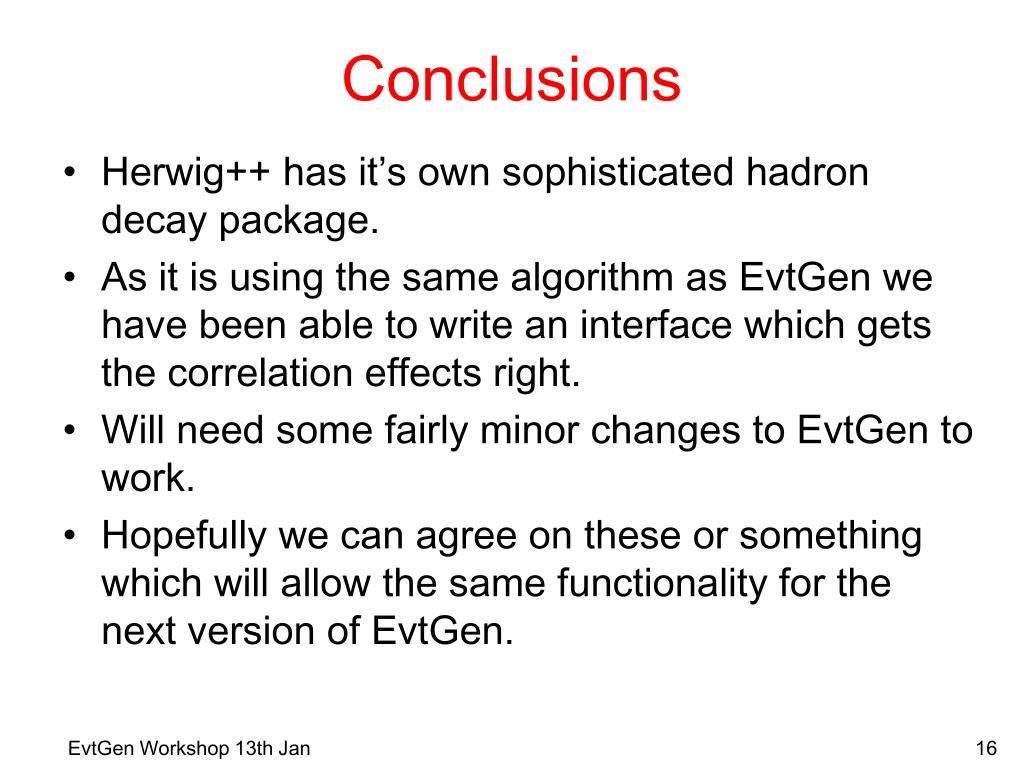 Conclusions

• Herwig++ has it’s own sophisticated hadron decay package.
• As it is using the same algorithm as EvtGen we have been able to write an interface which gets the correlation effects right.
• Will need some fairly minor changes to EvtGen to work.
• Hopefully we can agree on these or something which will allow the same functionality for the next version of EvtGen.

EvtGen Workshop 13th Jan

16